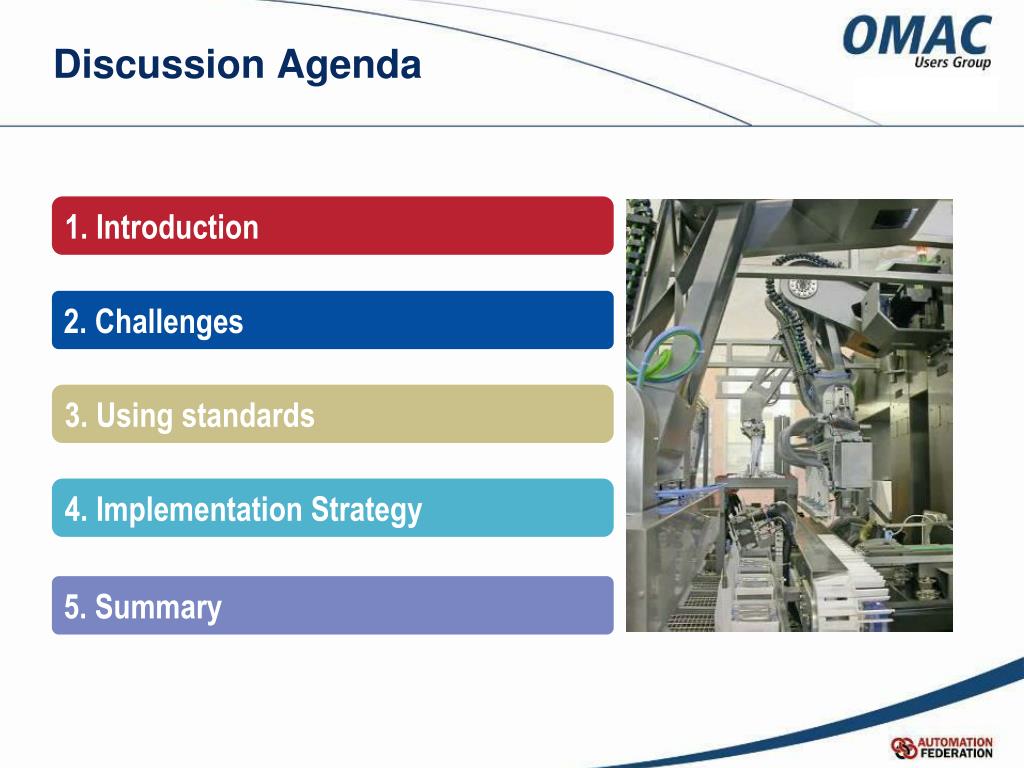 Discussion Agenda

OMAC
Users Group

1. Introduction

2. Challenges

3. Using standards

4. Implementation Strategy

5. Summary

AUTOMATION
FEDERATION